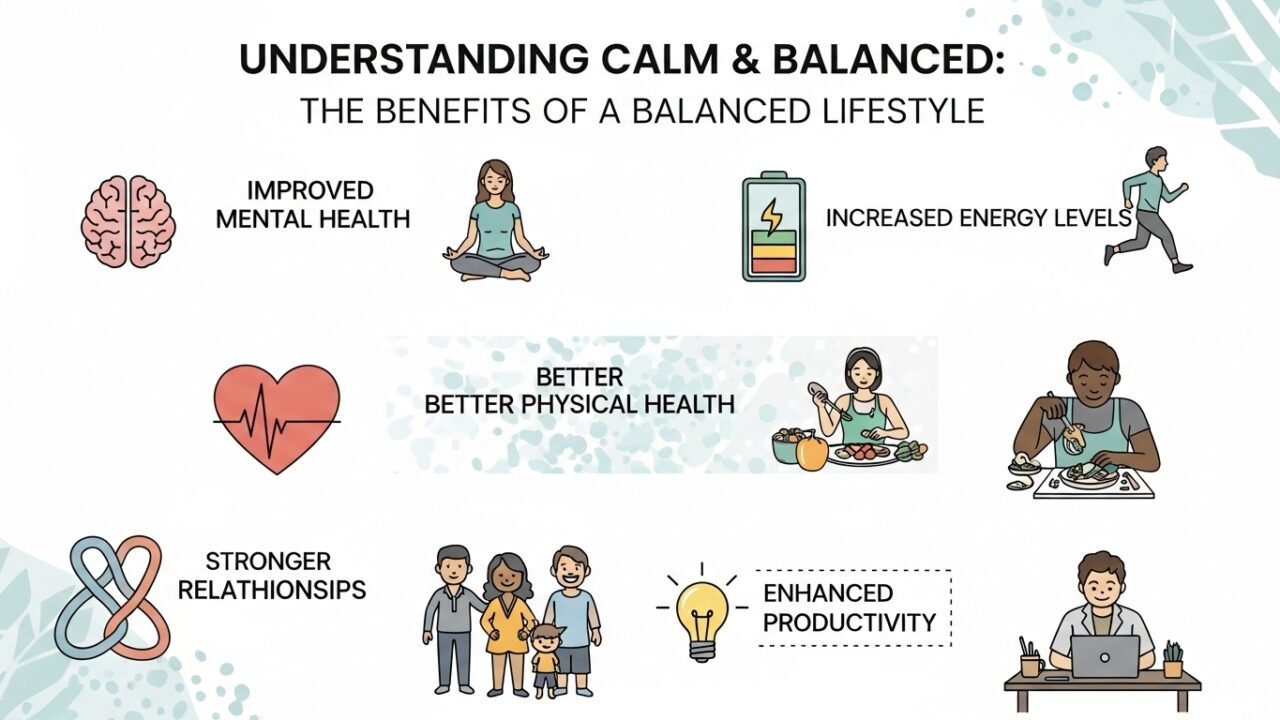 UNDERSTANDING CALM & BALANCED:
THE BENEFITS OF A BALANCED LIFESTYLE

IMPROVED MENTAL HEALTH

INCREASED ENERGY LEVELS

BETTER
BETTER PHYSICAL HEALTH

STRONGER RELATHIONSIPS

ENHANCED PRODUCTIVITY